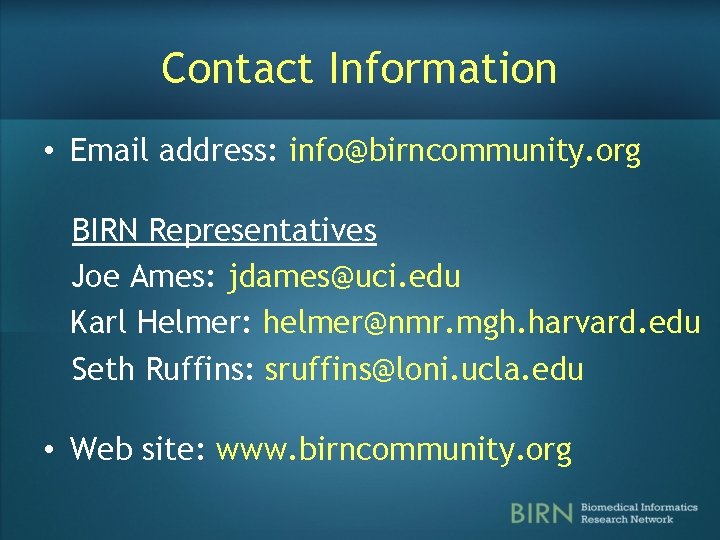 Contact Information

• Email address: info@birncommunity.org

BIRN Representatives
Joe Ames: jdames@uci.edu
Karl Helmer: helmer@nmr.mgh.harvard.edu
Seth Ruffins: sruffins@loni.ucla.edu

• Web site: www.birncommunity.org

BIRN Biomedical Informatics Research Network